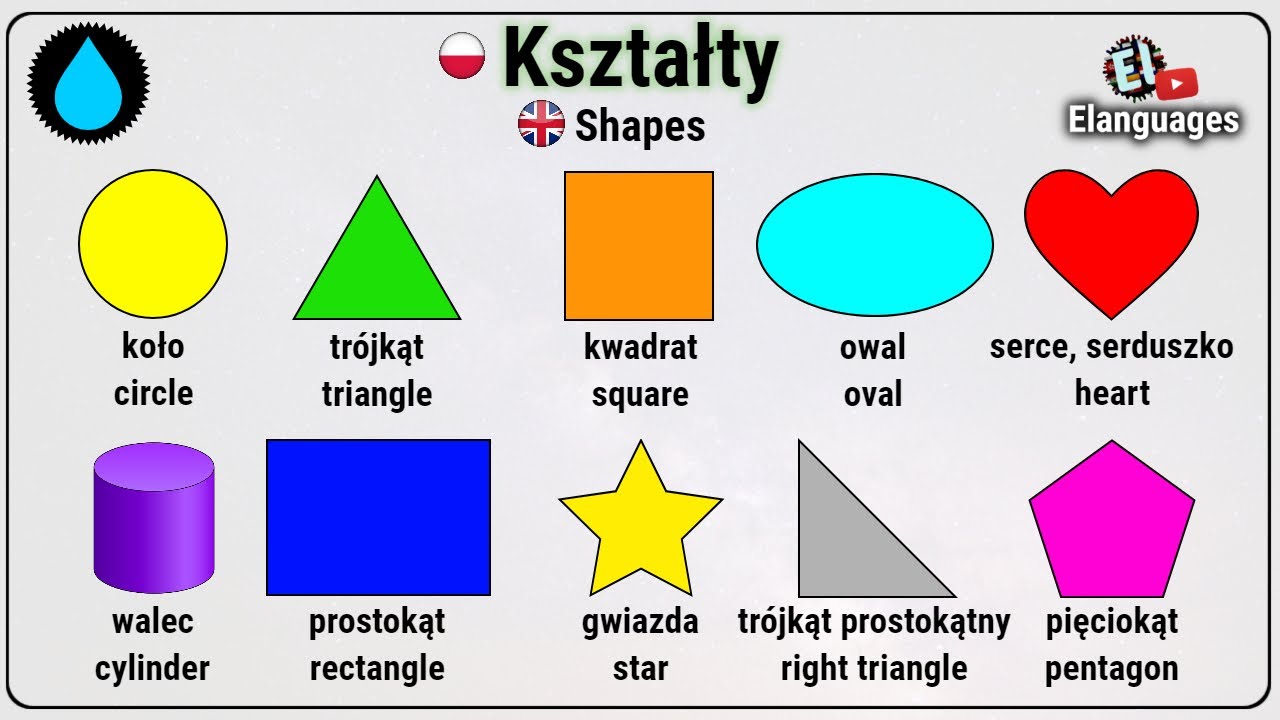 Kształty
Shapes

El
Elanguages

koło
circle

trójkąt
triangle

kwadrat
square

owal
oval

serce, serduszko
heart

walec
cylinder

prostokąt
rectangle

gwiazda
star

trójkąt prostokątny
right triangle

pięciokąt
pentagon